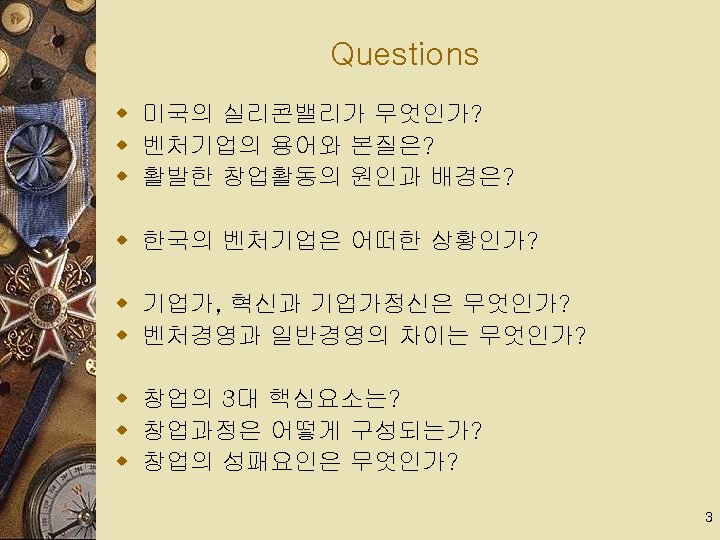 Questions

미국의 실리콘밸리가 무엇인가?
벤처기업의 용어와 본질은?
활발한 창업활동의 원인과 배경은?

한국의 벤처기업은 어떠한 상황인가?

기업가, 혁신과 기업가정신은 무엇인가?
벤처경영과 일반경영의 차이는 무엇인가?

창업의 3대 핵심요소는?
창업과정은 어떻게 구성되는가?
창업의 성패요인은 무엇인가?

3